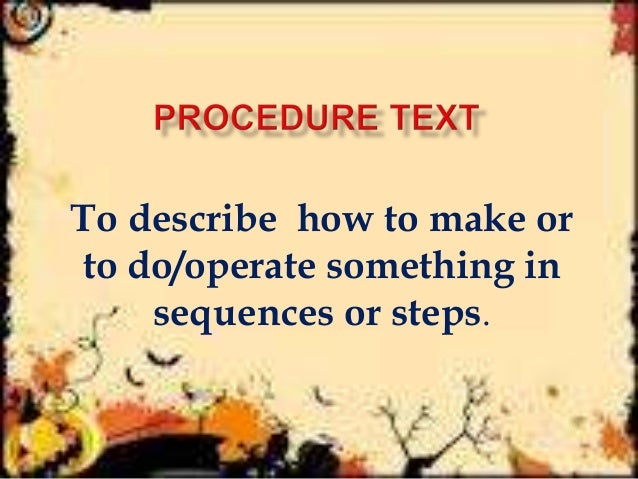 PROCEDURE TEXT

To describe how to make or to do/operate something in sequences or steps.